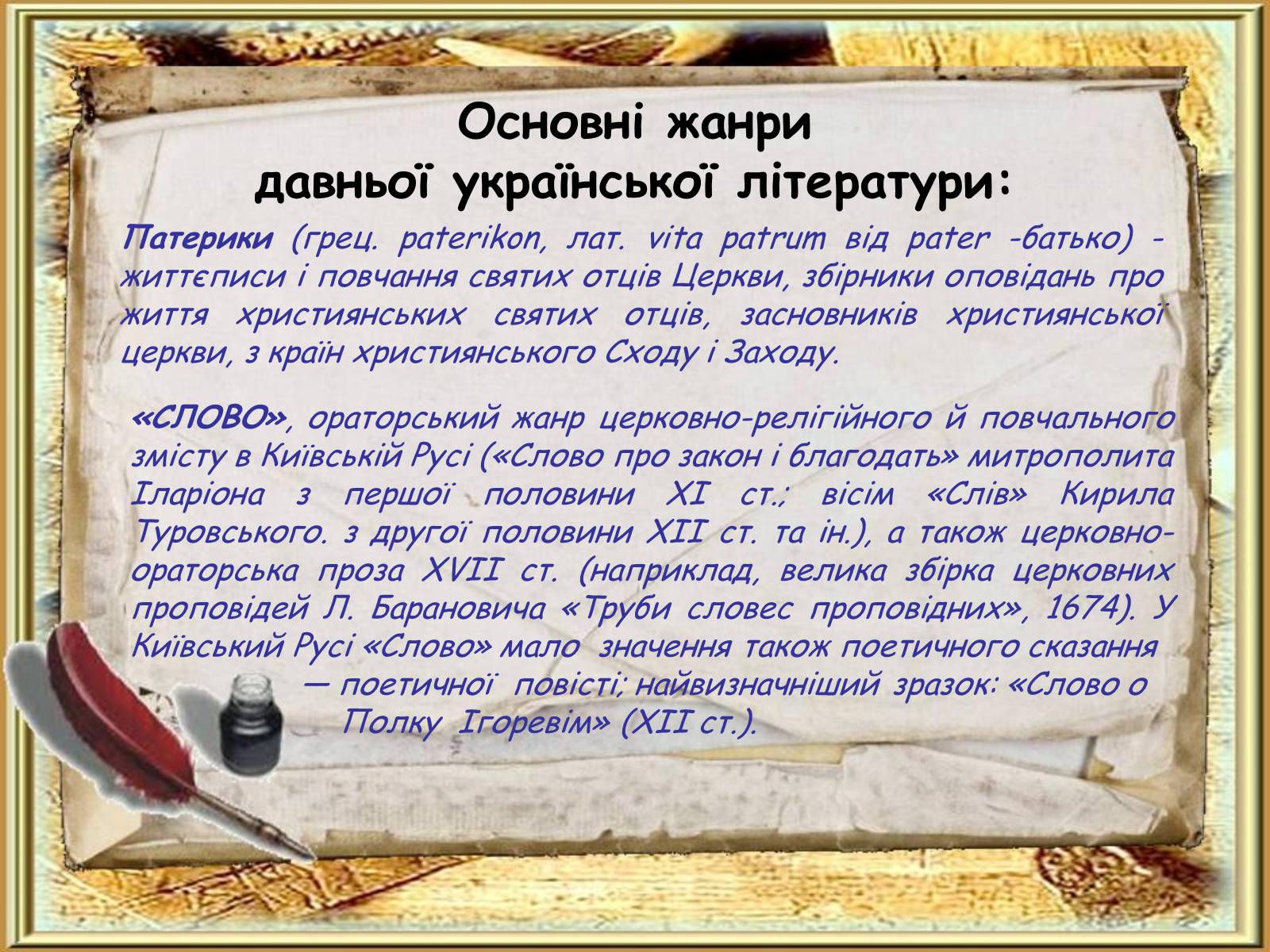 Основні жанри давньої української літератури:

Патерики (грец. paterikon, лат. vita patrum від pater -батько) - життєписи і повчання святих отців Церкви, збірники оповідань про життя християнських святих отців, засновників християнської церкви, з країн християнського Сходу і Заходу.

«СЛОВО», ораторський жанр церковно-релігійного й повчального змісту в Київській Русі («Слово про закон і благодать» митрополита Іларіона з першої половини XI ст.; вісім «Слів» Кирила Туровського. з другої половини XII ст. та ін.), а також церковно-ораторська проза XVII ст. (наприклад, велика збірка церковних проповідей Л. Барановича «Труби словес проповідних», 1674). У Київський Русі «Слово» мало значення також поетичного сказання — поетичної повісті; найвизначніший зразок: «Слово о Полку Ігоревім» (XII ст.).